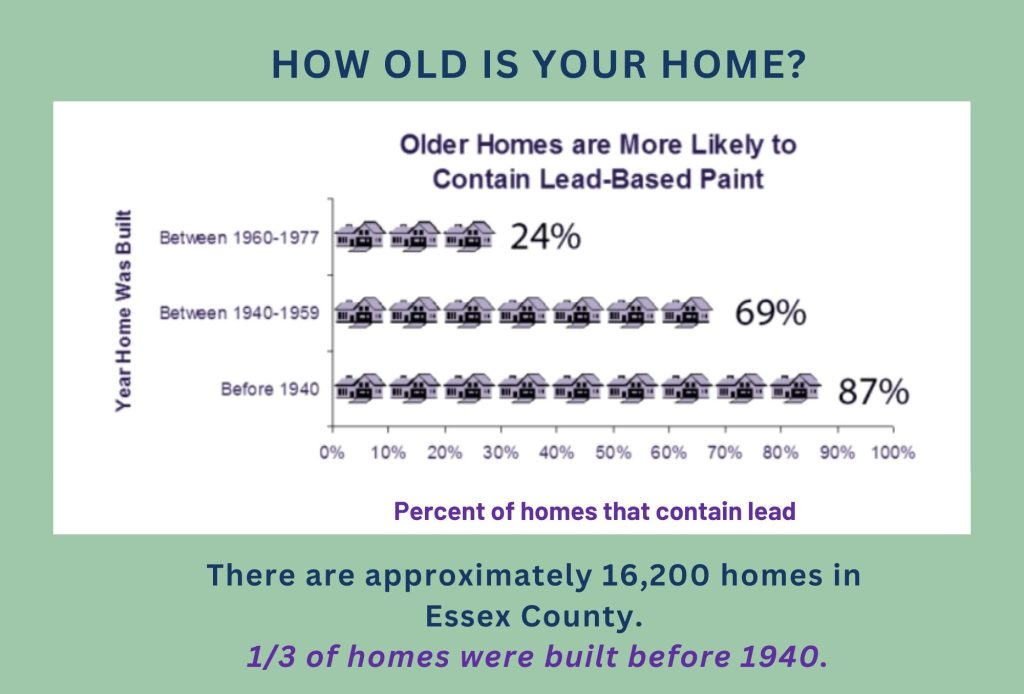 HOW OLD IS YOUR HOME?

Older Homes are More Likely to Contain Lead-Based Paint

Year Home Was Built

Between 1960-1977 24%

Between 1940-1959 69%

Before 1940 87%

0% 10% 20% 30% 40% 50% 60% 70% 80% 90% 100%

Percent of homes that contain lead

There are approximately 16,200 homes in Essex County.
1/3 of homes were built before 1940.